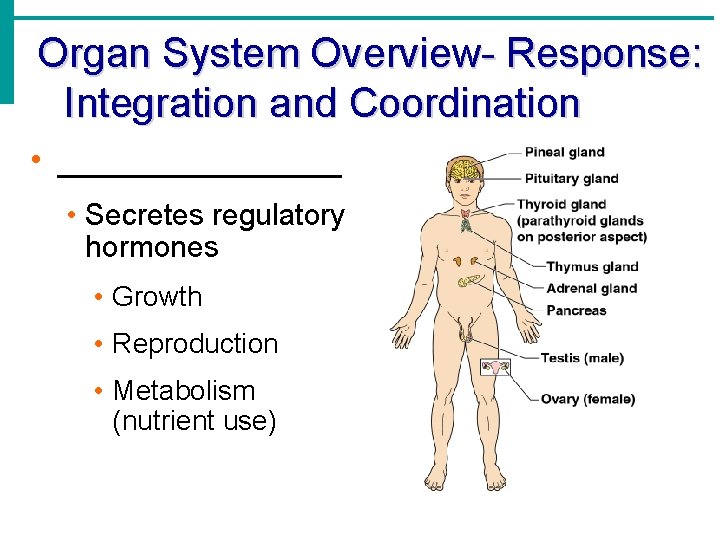 Organ System Overview- Response: Integration and Coordination

• ________________

• Secretes regulatory hormones

• Growth

• Reproduction

• Metabolism (nutrient use)

Pineal gland
Pituitary gland
Thyroid gland (parathyroid glands on posterior aspect)
Thymus gland
Adrenal gland
Pancreas
Testis (male)
Ovary (female)